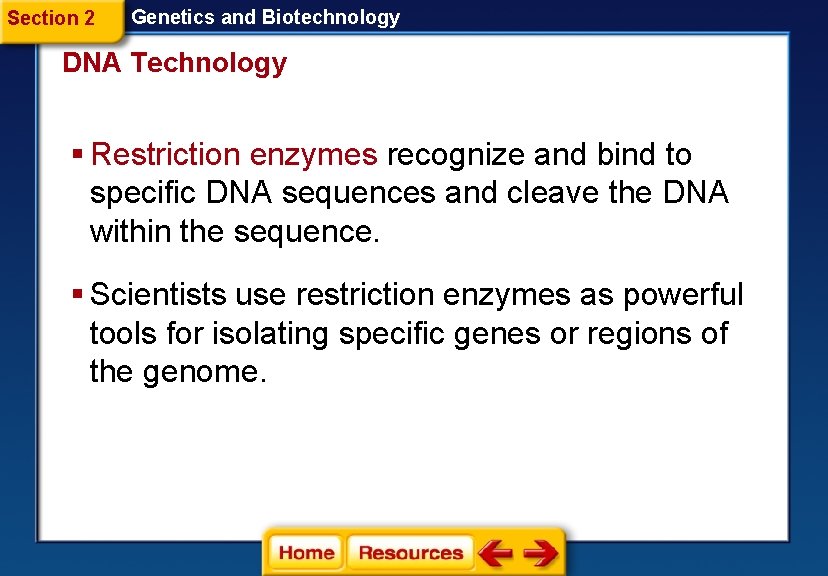 Section 2 Genetics and Biotechnology

DNA Technology

▪ Restriction enzymes recognize and bind to specific DNA sequences and cleave the DNA within the sequence.

▪ Scientists use restriction enzymes as powerful tools for isolating specific genes or regions of the genome.

Home Resources